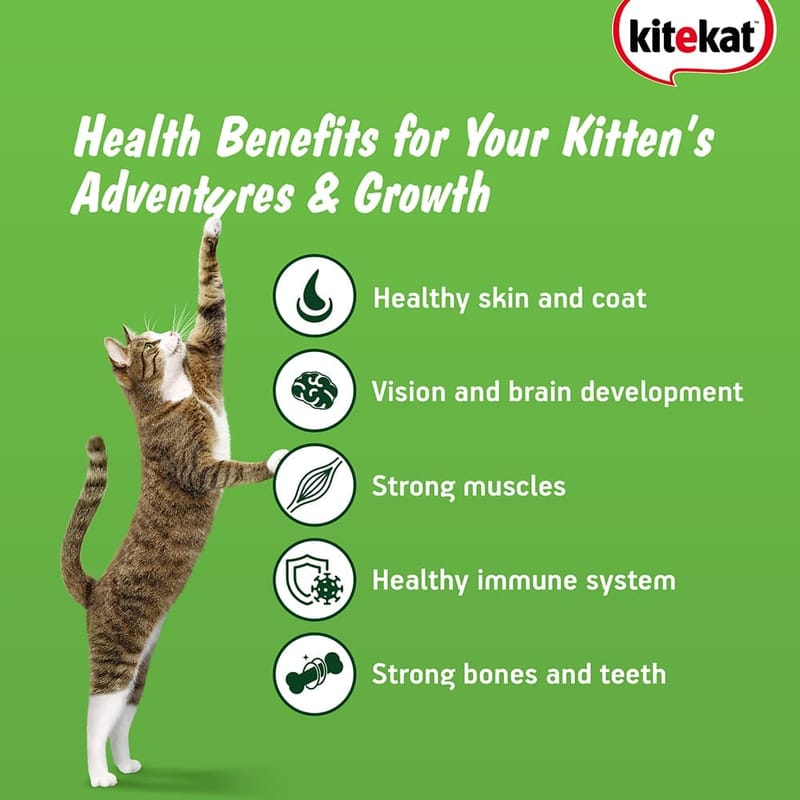 kitekat™

Health Benefits for Your Kitten's Adventures & Growth

Healthy skin and coat

Vision and brain development

Strong muscles

Healthy immune system

Strong bones and teeth